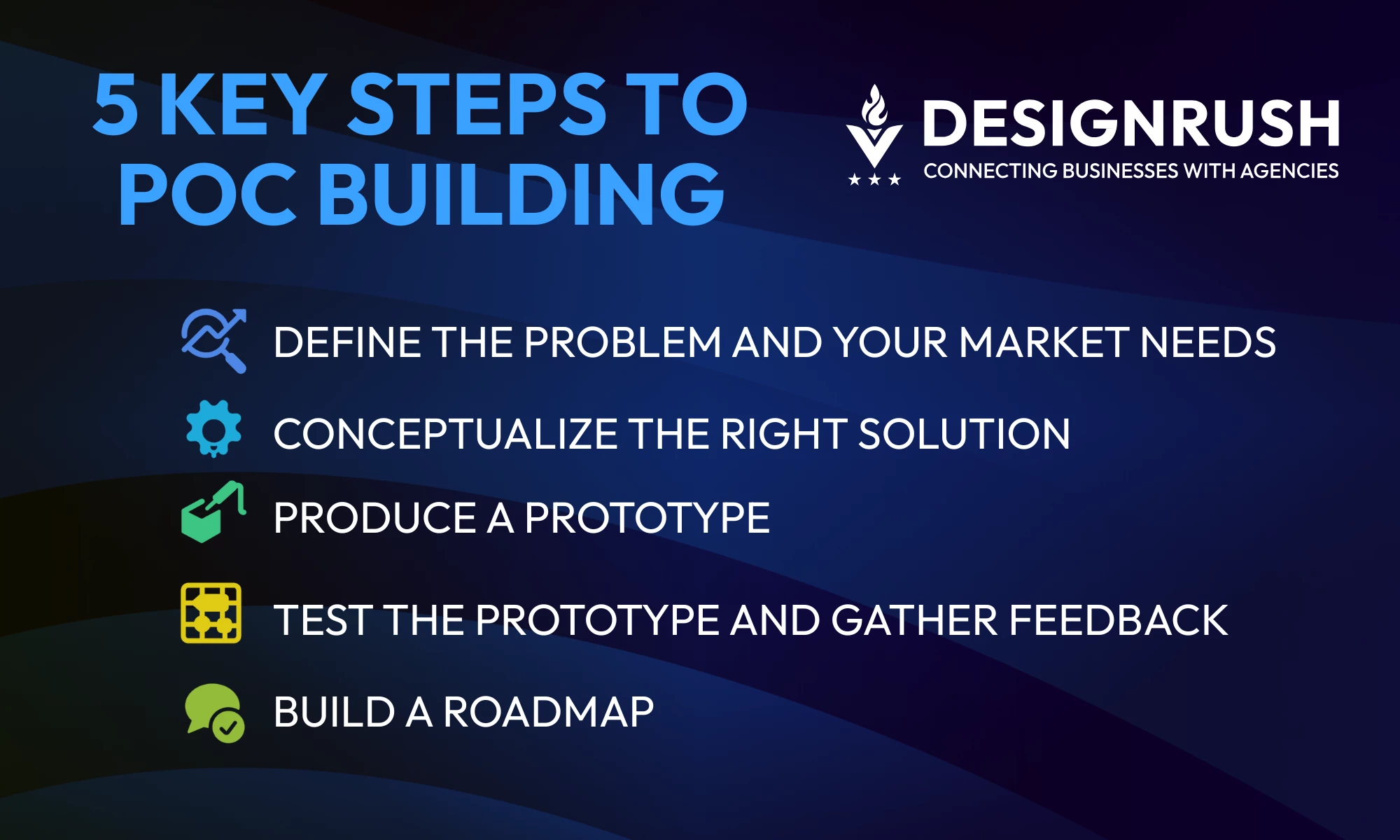 5 KEY STEPS TO POC BUILDING

DESIGNRUSH
CONNECTING BUSINESSES WITH AGENCIES

DEFINE THE PROBLEM AND YOUR MARKET NEEDS

CONCEPTUALIZE THE RIGHT SOLUTION

PRODUCE A PROTOTYPE

TEST THE PROTOTYPE AND GATHER FEEDBACK

BUILD A ROADMAP